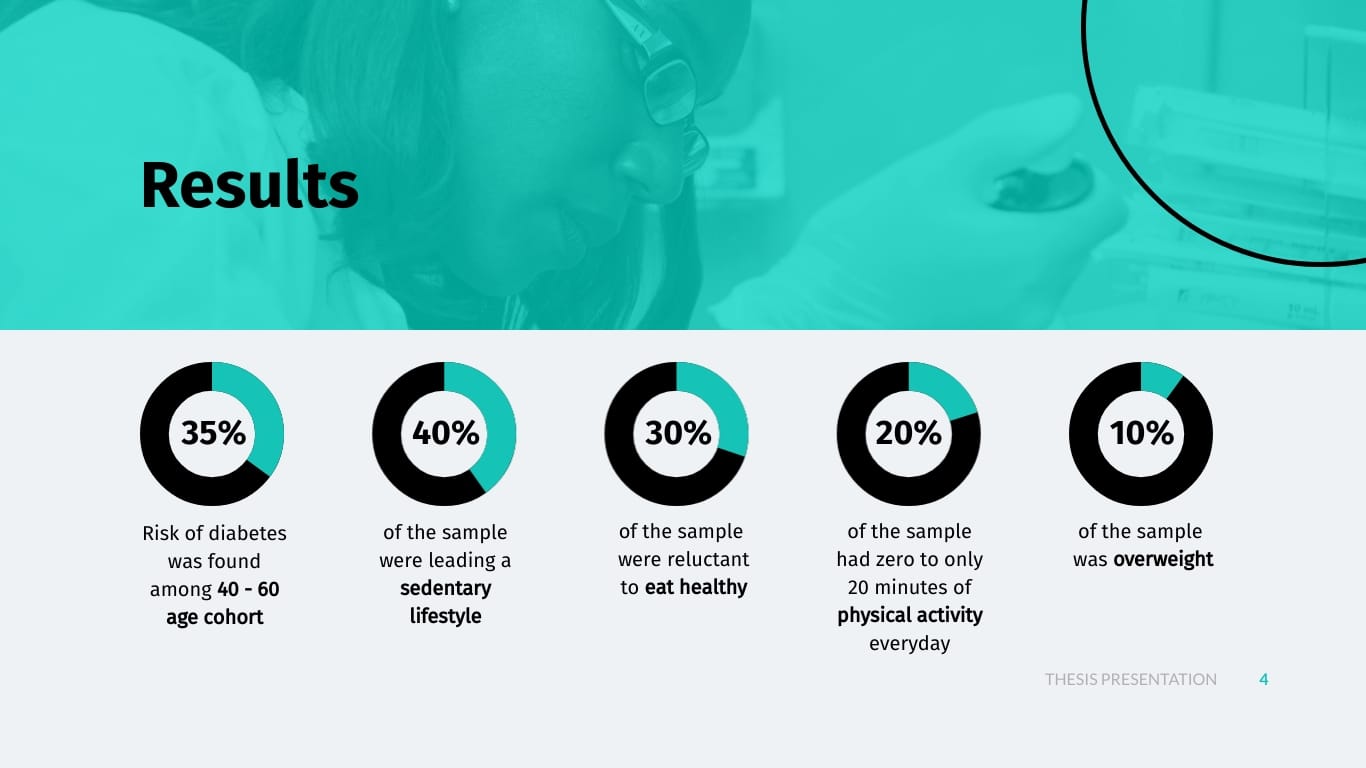 Results

35%

Risk of diabetes was found among 40 - 60 age cohort

40%

of the sample were leading a sedentary lifestyle

30%

of the sample were reluctant to eat healthy

20%

of the sample had zero to only 20 minutes of physical activity everyday

10%

of the sample was overweight

THESIS PRESENTATION 4